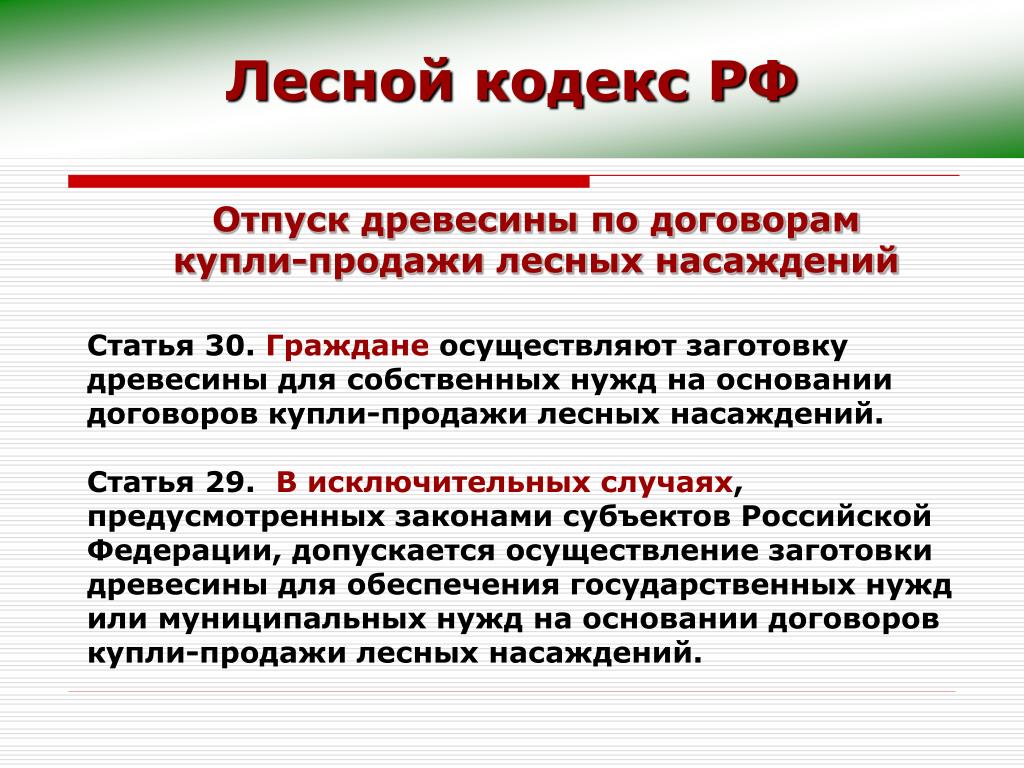 Лесной кодекс РФ

Отпуск древесины по договорам купли-продажи лесных насаждений

Статья 30. Граждане осуществляют заготовку древесины для собственных нужд на основании договоров купли-продажи лесных насаждений.

Статья 29. В исключительных случаях, предусмотренных законами субъектов Российской Федерации, допускается осуществление заготовки древесины для обеспечения государственных нужд или муниципальных нужд на основании договоров купли-продажи лесных насаждений.